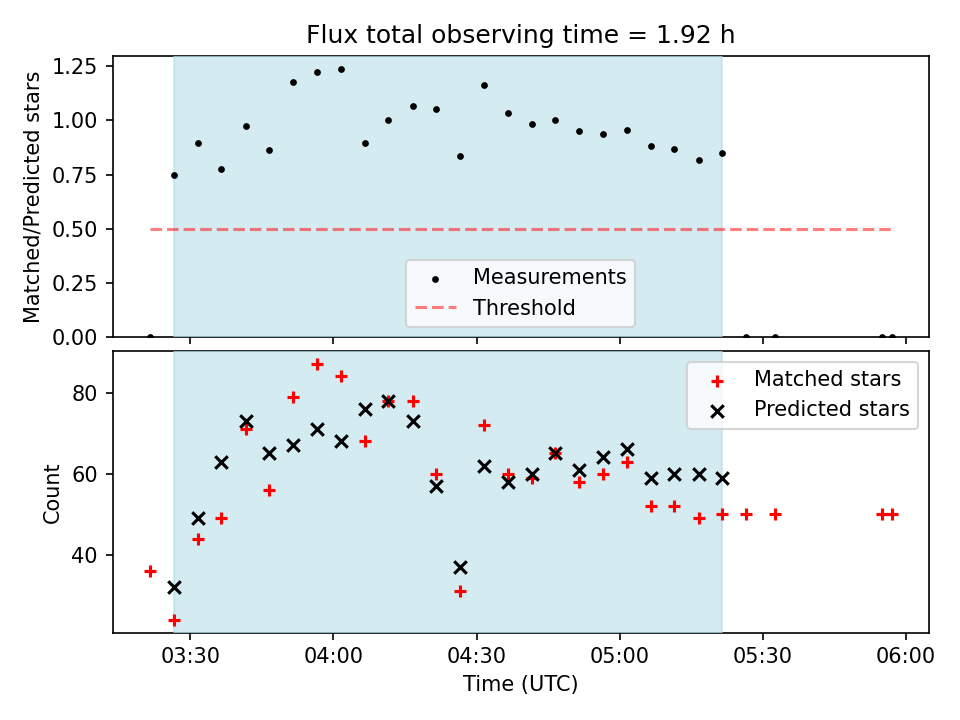 Flux total observing time = 1.92 h

Matched/Predicted stars

1.25
1.00
0.75
0.50
0.25
0.00

Measurements
Threshold

Count

80
60
40

Matched stars
Predicted stars

03:30
04:00
04:30
05:00
05:30
06:00

Time (UTC)